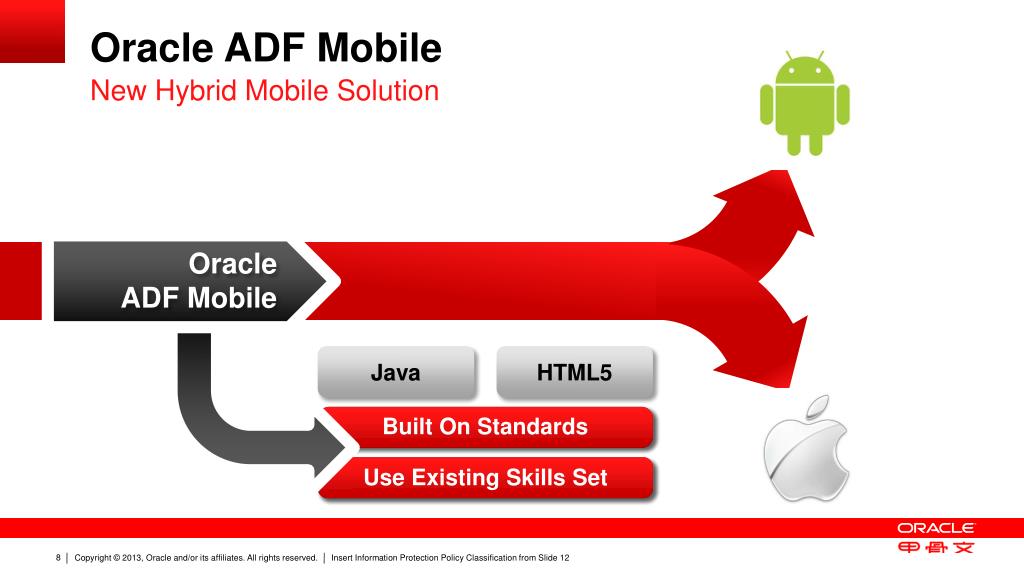 Oracle ADF Mobile
New Hybrid Mobile Solution

Oracle ADF Mobile

Java

HTML5

Built On Standards

Use Existing Skills Set

ORACLE
甲骨文

8 | Copyright © 2013, Oracle and/or its affiliates. All rights reserved. | Insert Information Protection Policy Classification from Slide 12